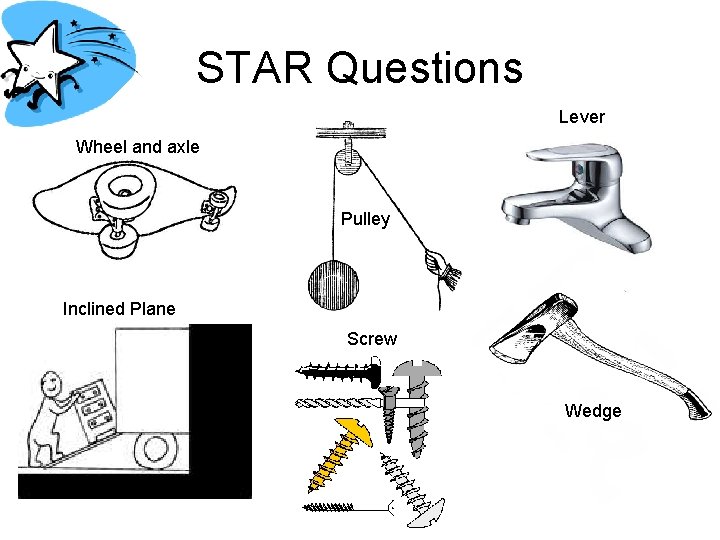 STAR Questions

Wheel and axle

Pulley

Lever

Inclined Plane

Screw

Wedge